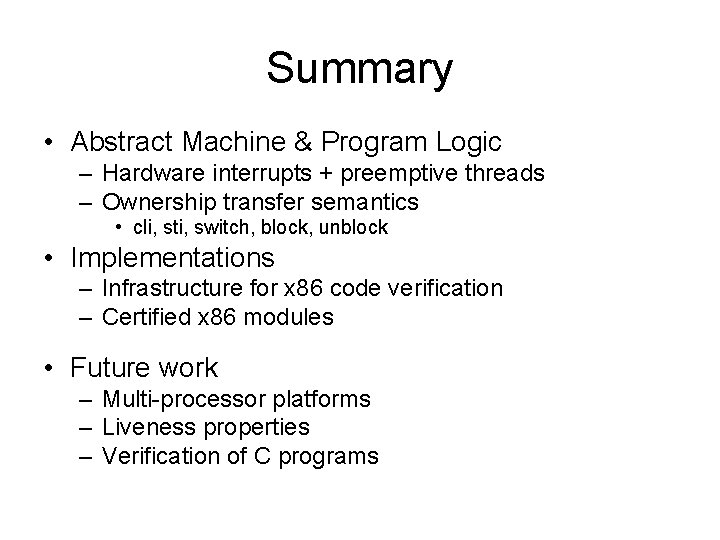 Summary

• Abstract Machine & Program Logic
– Hardware interrupts + preemptive threads
– Ownership transfer semantics
• cli, sti, switch, block, unblock

• Implementations
– Infrastructure for x86 code verification
– Certified x86 modules

• Future work
– Multi-processor platforms
– Liveness properties
– Verification of C programs